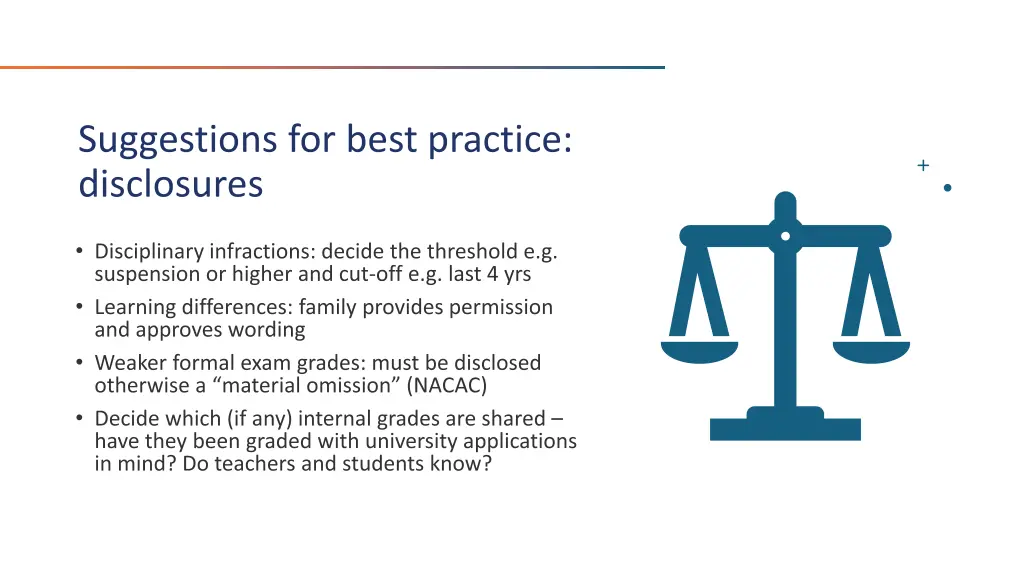 Suggestions for best practice: disclosures

• Disciplinary infractions: decide the threshold e.g. suspension or higher and cut-off e.g. last 4 yrs
• Learning differences: family provides permission and approves wording
• Weaker formal exam grades: must be disclosed otherwise a “material omission” (NACAC)
• Decide which (if any) internal grades are shared – have they been graded with university applications in mind? Do teachers and students know?